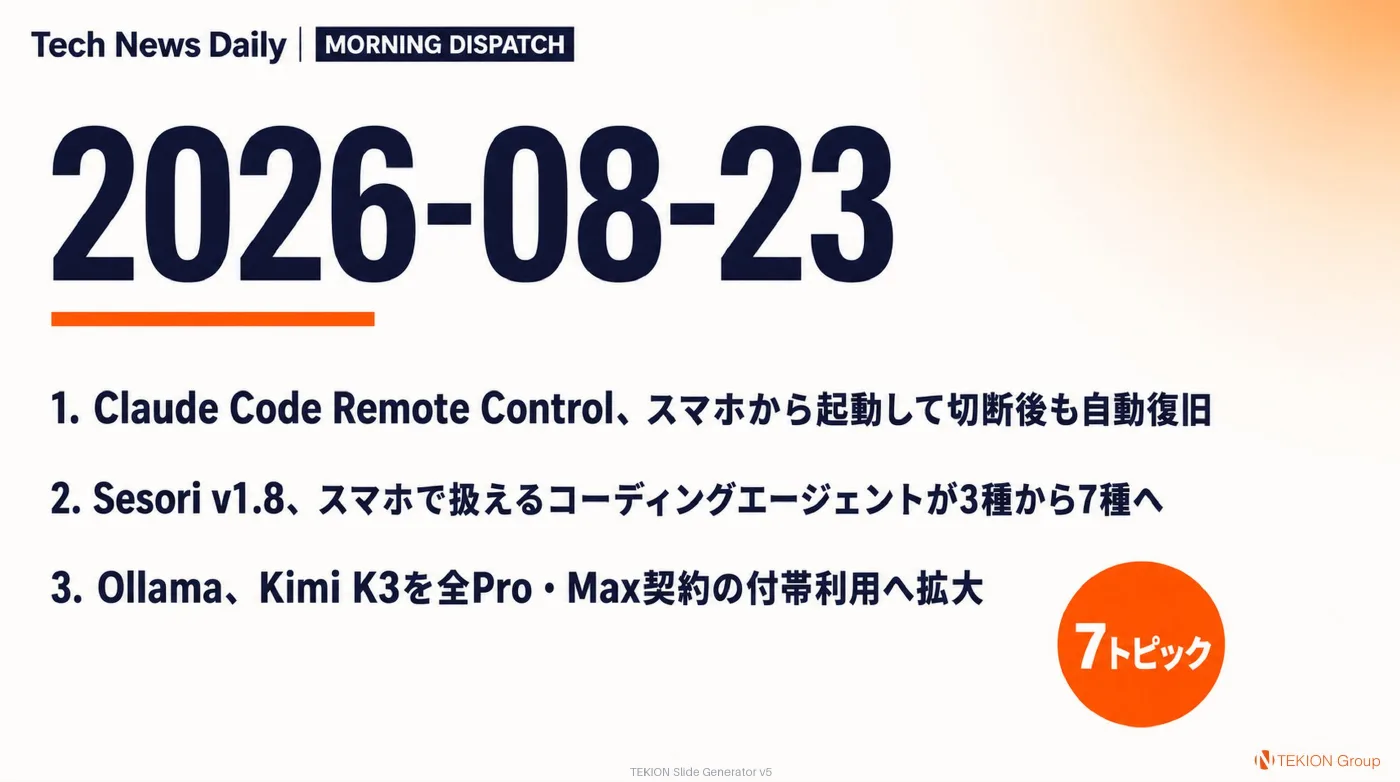 Tech News Daily | MORNING DISPATCH

2026-08-23

1. Claude Code Remote Control、スマホから起動して切断後も自動復旧

2. Sesori v1.8、スマホで扱えるコーディングエージェントが3種から7種へ

3. Ollama、Kimi K3を全Pro・Max契約の付帯利用へ拡大

7トピック

TEKION Slide Generator v5

TEKION Group